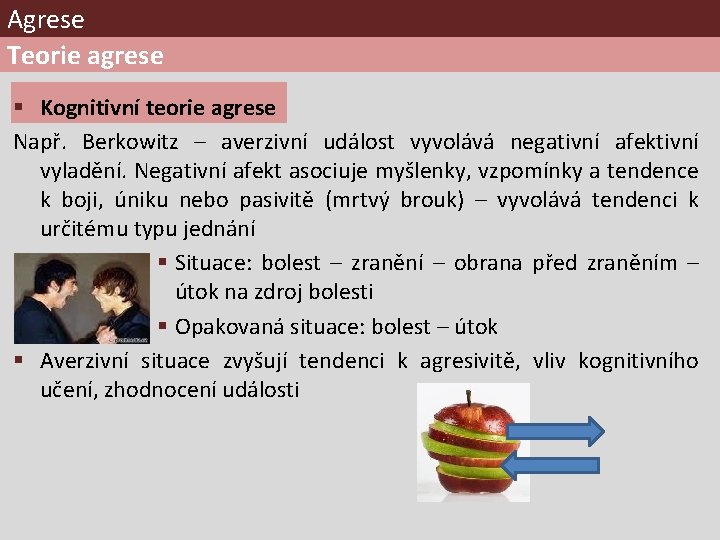 Agrese

Teorie agrese

▪ Kognitivní teorie agrese

Např. Berkowitz – averzivní událost vyvolává negativní afektivní vyladění. Negativní afekt asociuje myšlenky, vzpomínky a tendence k boji, úniku nebo pasivitě (mrtvý brouk) – vyvolává tendenci k určitému typu jednání

▪ Situace: bolest – zranění – obrana před zraněním – útok na zdroj bolesti

▪ Opakovaná situace: bolest – útok

▪ Averzivní situace zvyšují tendenci k agresivitě, vliv kognitivního učení, zhodnocení události